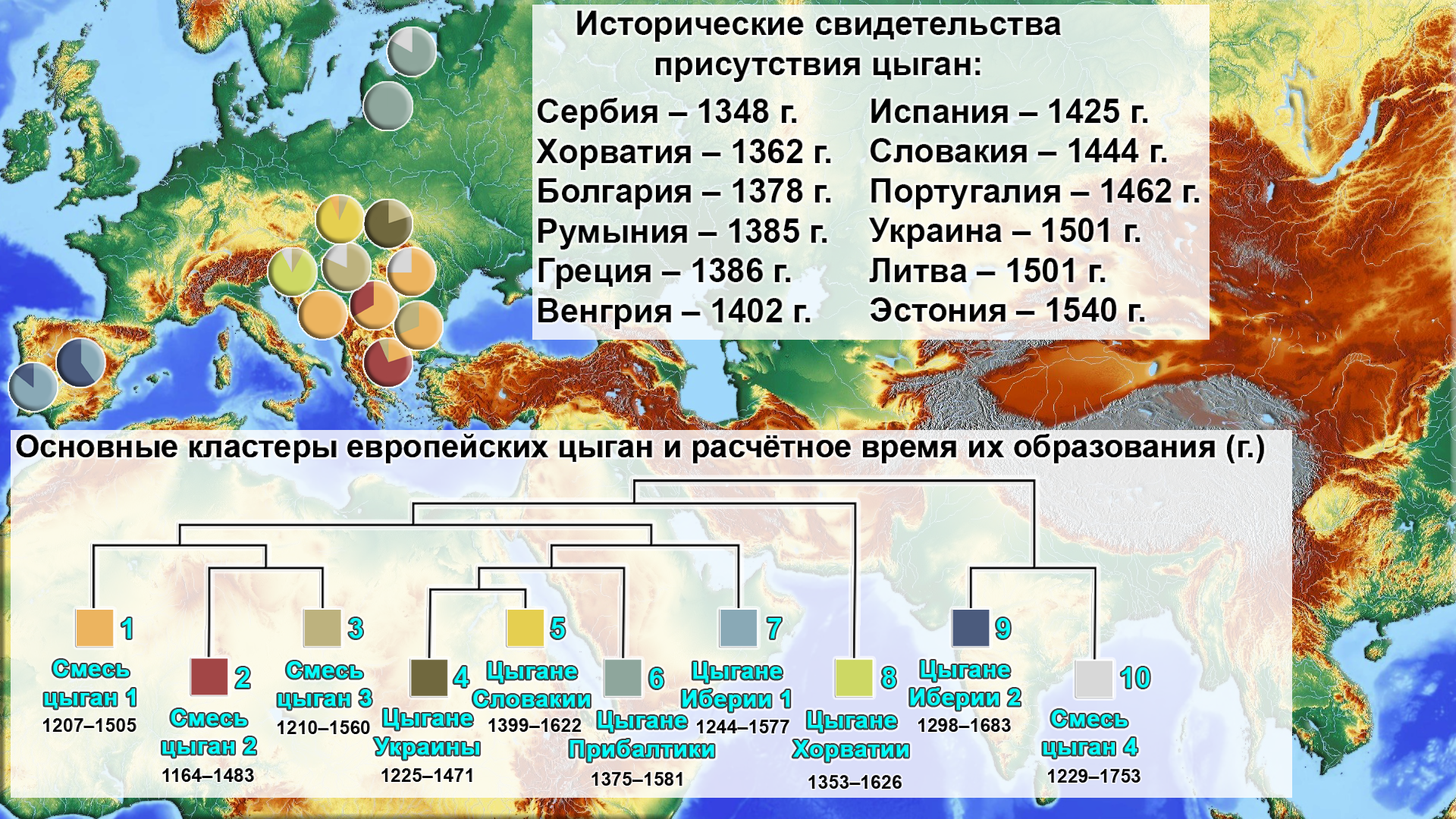 Исторические свидетельства присутствия цыган:

Сербия – 1348 г.
Хорватия – 1362 г.
Болгария – 1378 г.
Румыния – 1385 г.
Греция – 1386 г.
Венгрия – 1402 г.

Испания – 1425 г.
Словакия – 1444 г.
Португалия – 1462 г.
Украина – 1501 г.
Литва – 1501 г.
Эстония – 1540 г.

Основные кластеры европейских цыган и расчётное время их образования (г.)

1 Смесь цыган 1 1207–1505

2 Смесь цыган 2 1164–1483

3 Смесь цыган 3 1210–1560

4 Цыгане Украины 1225–1471

5 Цыгане Словакии 1399–1622

6 Цыгане Прибалтики 1375–1581

7 Цыгане Иберии 1 1244–1577

8 Цыгане Хорватии 1353–1626

9 Цыгане Иберии 2 1298–1683

10 Смесь цыган 4 1229–1753